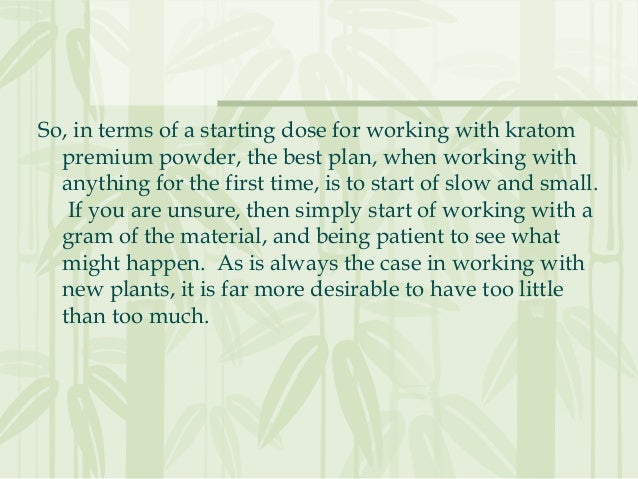 So, in terms of a starting dose for working with kratom premium powder, the best plan, when working with anything for the first time, is to start of slow and small. If you are unsure, then simply start of working with a gram of the material, and being patient to see what might happen. As is always the case in working with new plants, it is far more desirable to have too little than too much.